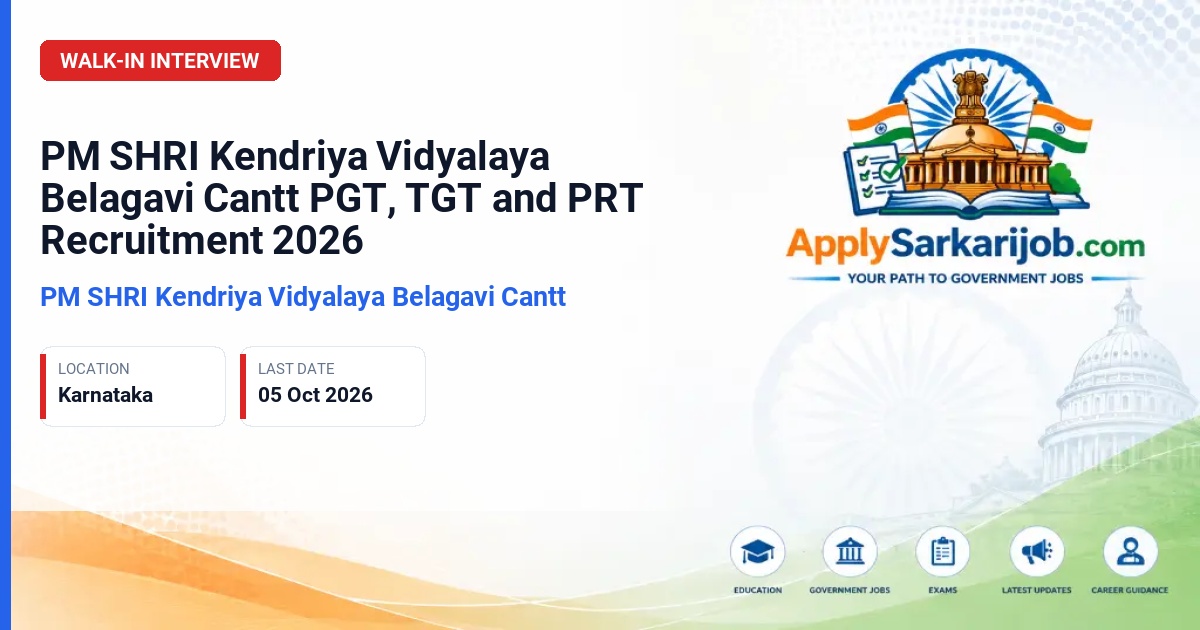 WALK-IN INTERVIEW

PM SHRI Kendriya Vidyalaya Belagavi Cantt PGT, TGT and PRT Recruitment 2026

PM SHRI Kendriya Vidyalaya Belagavi Cantt

LOCATION
Karnataka

LAST DATE
05 Oct 2026

ApplySarkarijob.com
YOUR PATH TO GOVERNMENT JOBS

EDUCATION
GOVERNMENT JOBS
EXAMS
LATEST UPDATES
CAREER GUIDANCE